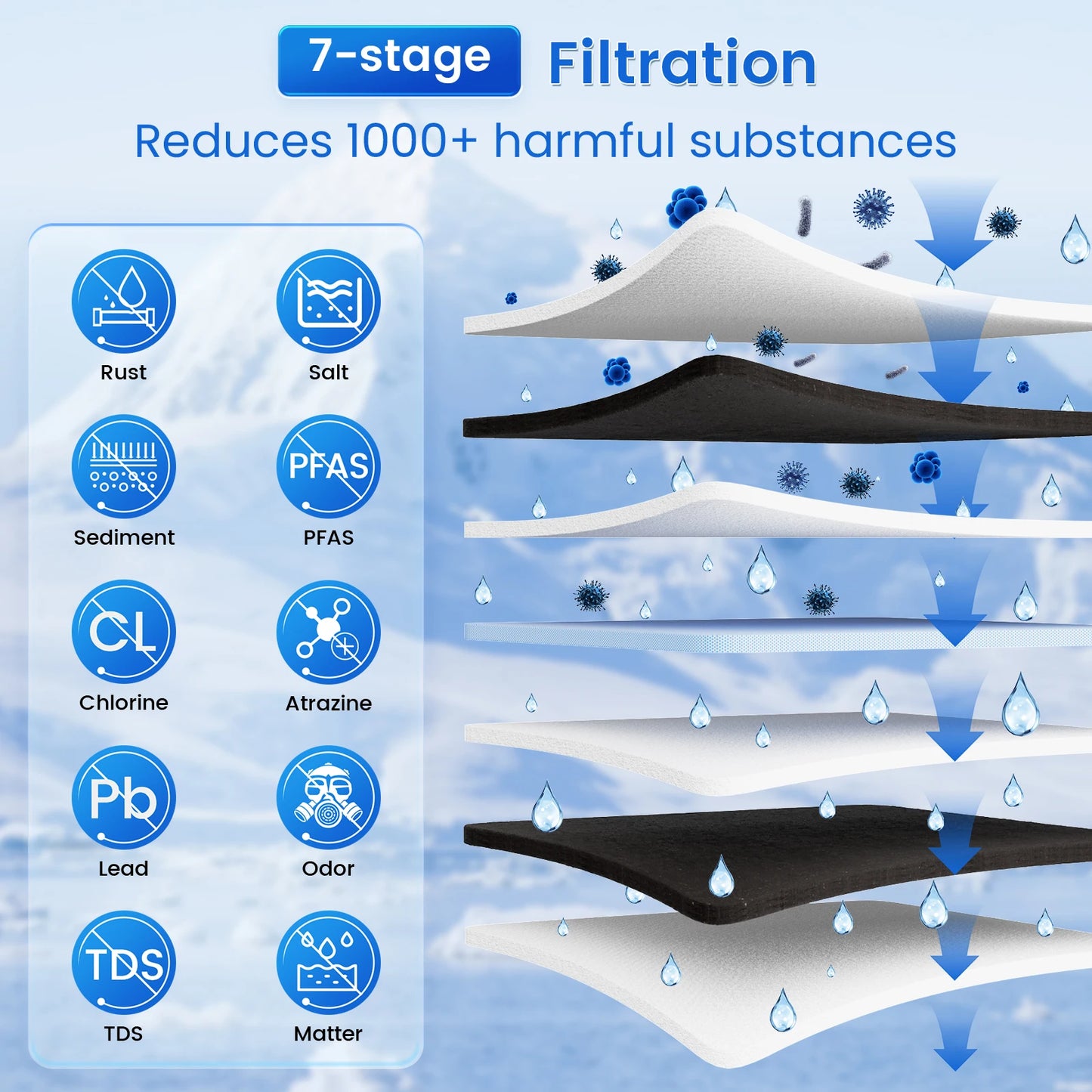 7-stage Filtration

Reduces 1000+ harmful substances

Rust

Salt

Sediment

PFAS

PFAS

CL

Chlorine

Atrazine

Pb

Lead

Odor

TDS

TDS

Matter